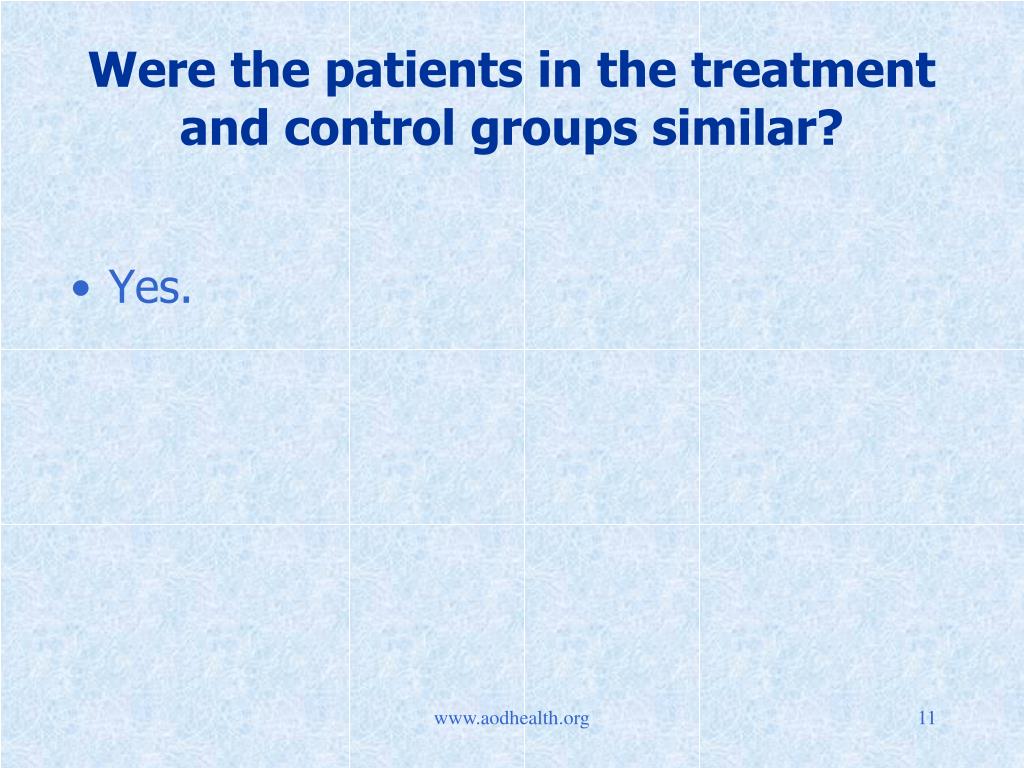 Were the patients in the treatment and control groups similar?

• Yes.

www.aodhealth.org

11